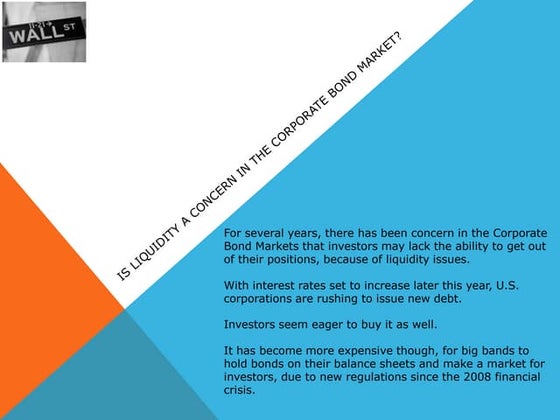 11-21→
WALL ST

IS LIQUIDITY A CONCERN IN THE CORPORATE BOND MARKET?

For several years, there has been concern in the Corporate Bond Markets that investors may lack the ability to get out of their positions, because of liquidity issues.

With interest rates set to increase later this year, U.S. corporations are rushing to issue new debt.

Investors seem eager to buy it as well.

It has become more expensive though, for big bands to hold bonds on their balance sheets and make a market for investors, due to new regulations since the 2008 financial crisis.